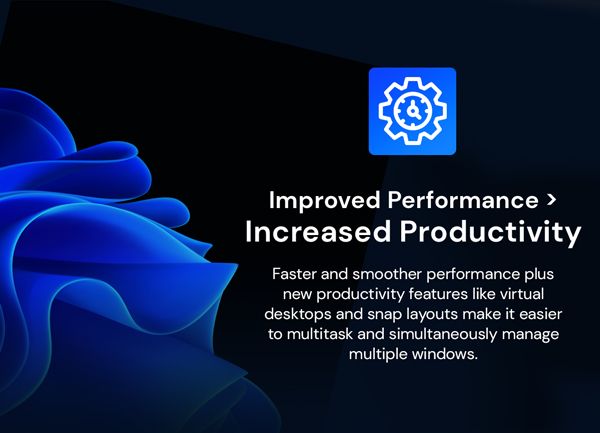 Improved Performance >
Increased Productivity

Faster and smoother performance plus new productivity features like virtual desktops and snap layouts make it easier to multitask and simultaneously manage multiple windows.